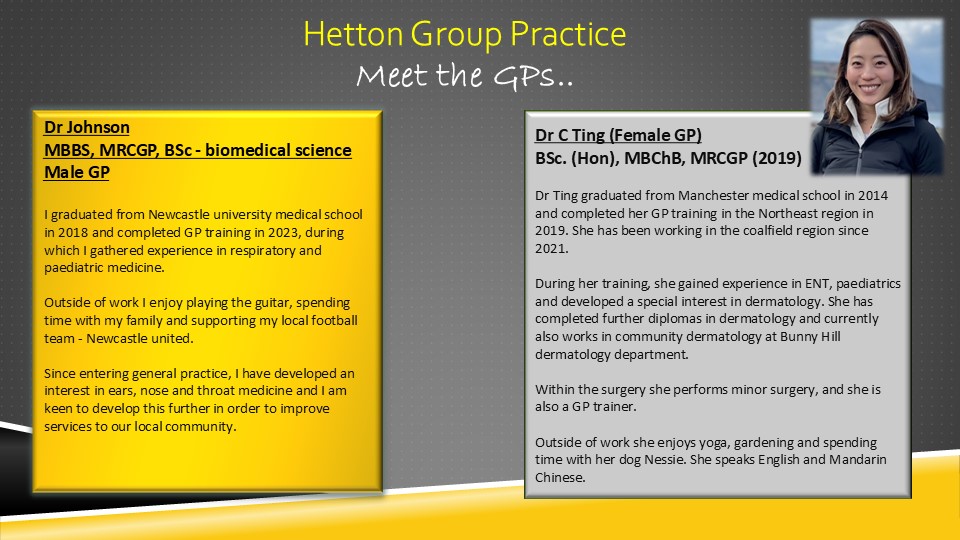 Hetton Group Practice
Meet the GPs..

Dr Johnson
MBBS, MRCGP, BSc - biomedical science
Male GP

I graduated from Newcastle university medical school in 2018 and completed GP training in 2023, during which I gathered experience in respiratory and paediatric medicine.

Outside of work I enjoy playing the guitar, spending time with my family and supporting my local football team - Newcastle united.

Since entering general practice, I have developed an interest in ears, nose and throat medicine and I am keen to develop this further in order to improve services to our local community.

Dr C Ting (Female GP)
BSc. (Hon), MBChB, MRCGP (2019)

Dr Ting graduated from Manchester medical school in 2014 and completed her GP training in the Northeast region in 2019. She has been working in the coalfield region since 2021.

During her training, she gained experience in ENT, paediatrics and developed a special interest in dermatology. She has completed further diplomas in dermatology and currently also works in community dermatology at Bunny Hill dermatology department.

Within the surgery she performs minor surgery, and she is also a GP trainer.

Outside of work she enjoys yoga, gardening and spending time with her dog Nessie. She speaks English and Mandarin Chinese.